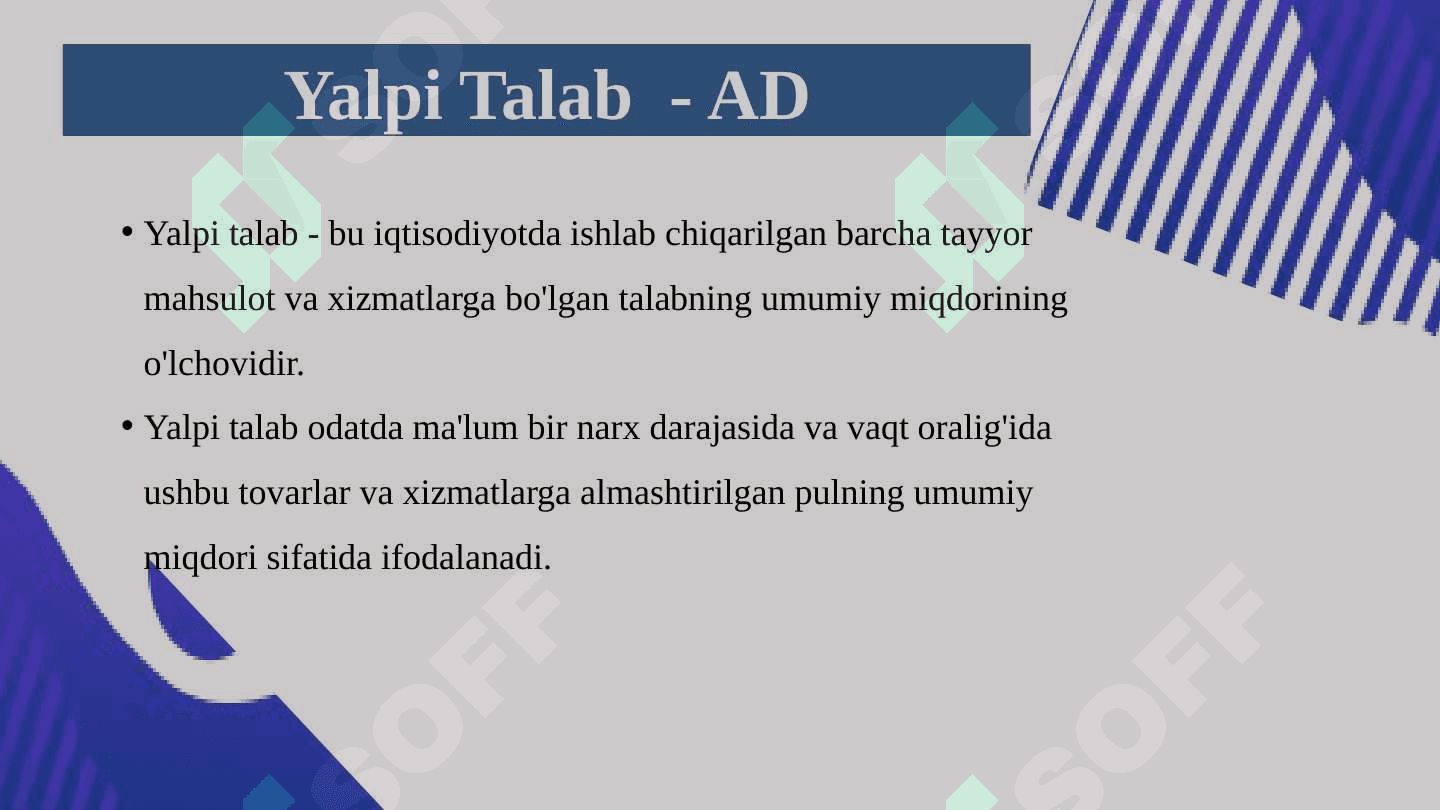 Yalpi Talab - AD

• Yalpi talab - bu iqtisodiyotda ishlab chiqarilgan barcha tayyor mahsulot va xizmatlarga bo'lgan talabning umumiy miqdorining o'lchovidir.

• Yalpi talab odatda ma'lum bir narx darajasida va vaqt oralig'ida ushbu tovarlar va xizmatlarga almashtirilgan pulning umumiy miqdori sifatida ifodalanadi.

SOFF SOFF SOFF